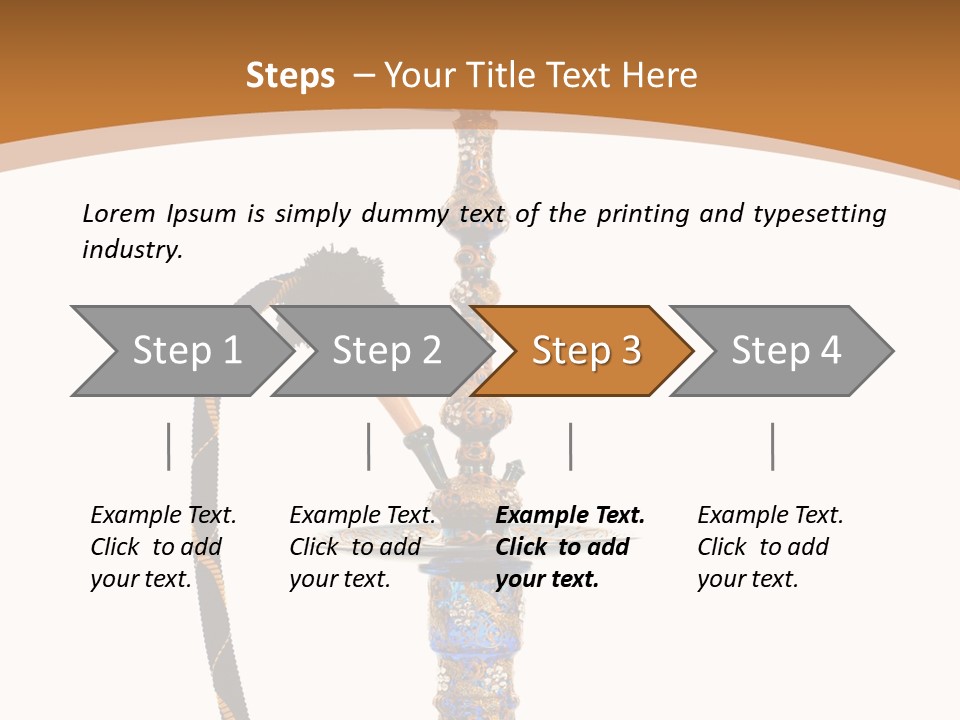 Steps – Your Title Text Here

Lorem Ipsum is simply dummy text of the printing and typesetting industry.

Step 1

Step 2

Step 3

Step 4

Example Text. Click to add your text.

Example Text. Click to add your text.

Example Text. Click to add your text.

Example Text. Click to add your text.